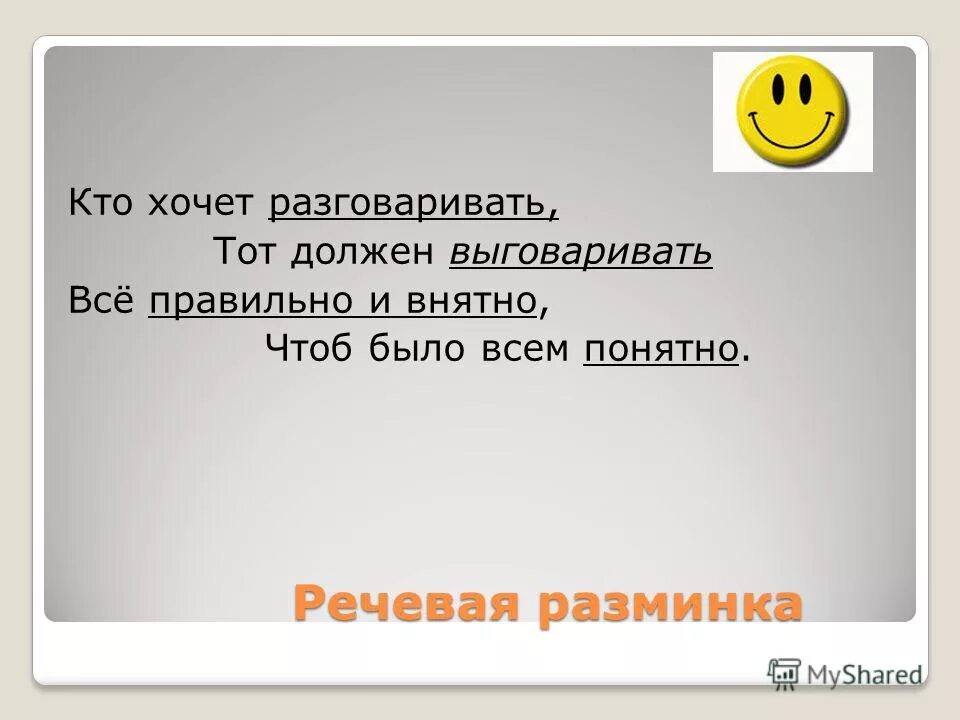 Кто хочет разговаривать,
Тот должен выговаривать
Всё правильно и внятно,
Чтоб было всем понятно.

Речевая разминка

MyShared